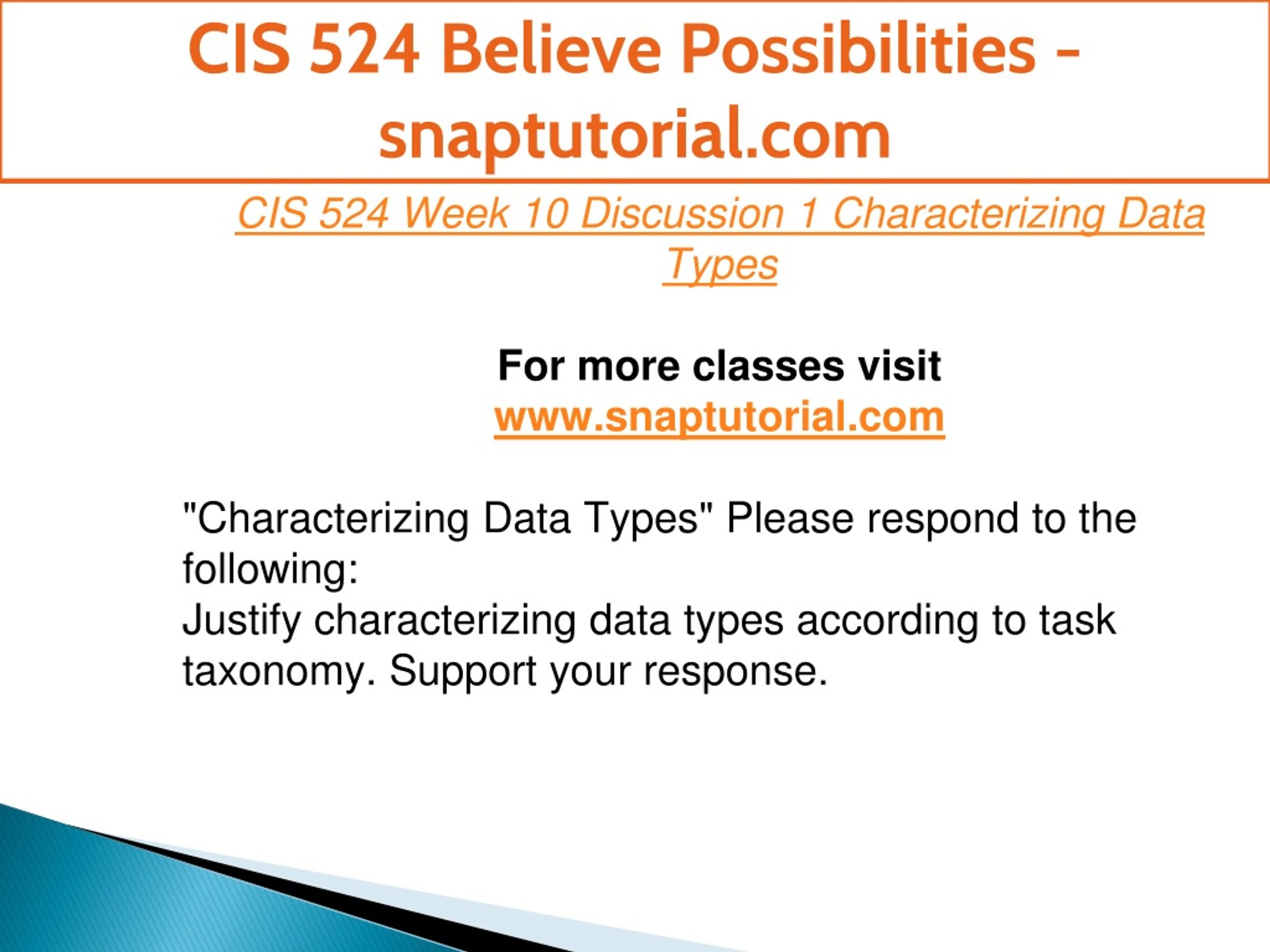 CIS 524 Believe Possibilities - snaptutorial.com

CIS 524 Week 10 Discussion 1 Characterizing Data Types

For more classes visit
www.snaptutorial.com

"Characterizing Data Types" Please respond to the following:
Justify characterizing data types according to task taxonomy. Support your response.